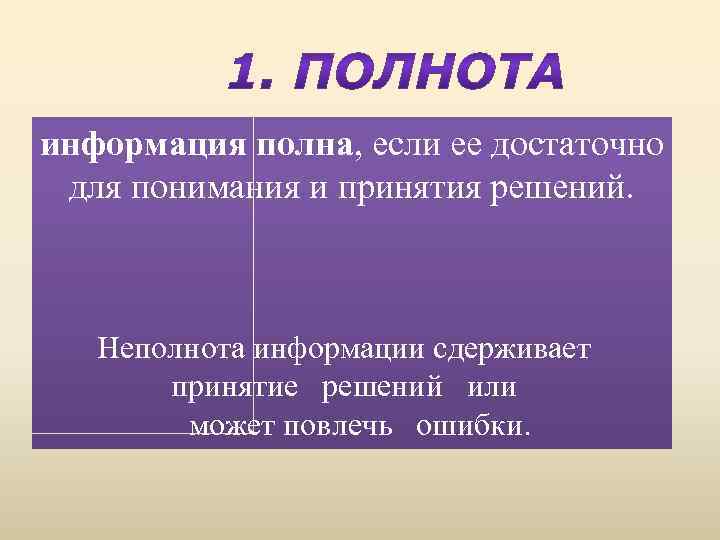 1. ПОЛНОТА

информация полна, если ее достаточно для понимания и принятия решений.

Неполнота информации сдерживает принятие решений или может повлечь ошибки.